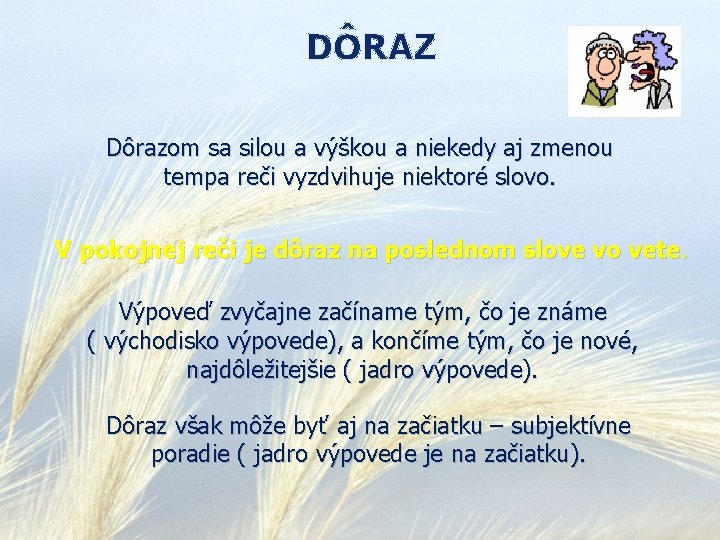 DÔRAZ

Dôrazom sa silou a výškou a niekedy aj zmenou tempa reči vyzdvihuje niektoré slovo.

V pokojnej reči je dôraz na poslednom slove vo vete.

Výpoveď zvyčajne začíname tým, čo je známe ( východisko výpovede), a končíme tým, čo je nové, najdôležitejšie ( jadro výpovede).

Dôraz však môže byť aj na začiatku – subjektívne poradie ( jadro výpovede je na začiatku).